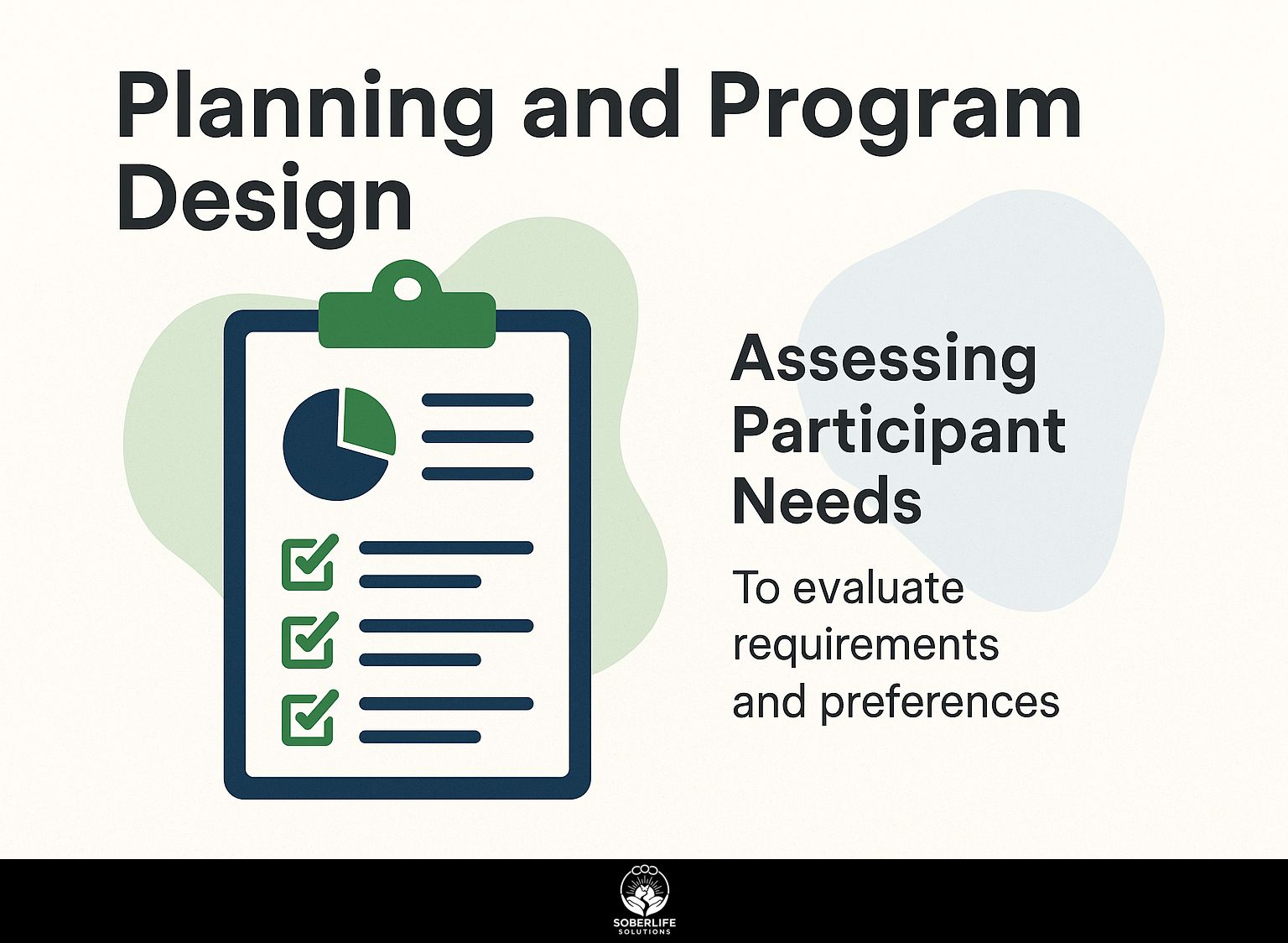 Planning and Program Design

Assessing Participant Needs

To evaluate requirements and preferences

SOBERLIFE
SOLUTIONS